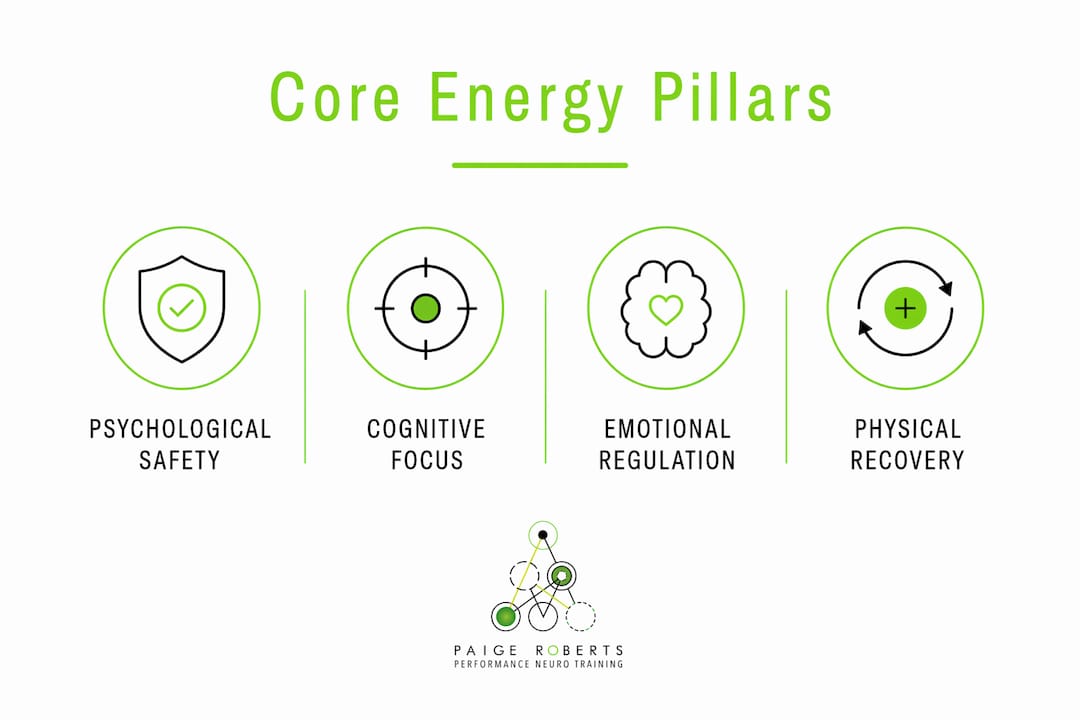 Core Energy Pillars

PSYCHOLOGICAL SAFETY

COGNITIVE FOCUS

EMOTIONAL REGULATION

PHYSICAL RECOVERY

PAIGE ROBERTS
PERFORMANCE NEURO TRAINING